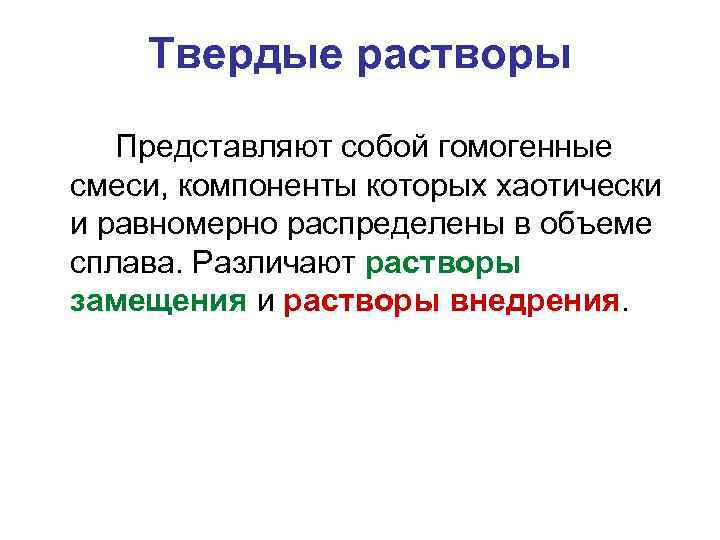 Твердые растворы

Представляют собой гомогенные смеси, компоненты которых хаотически и равномерно распределены в объеме сплава. Различают растворы замещения и растворы внедрения.